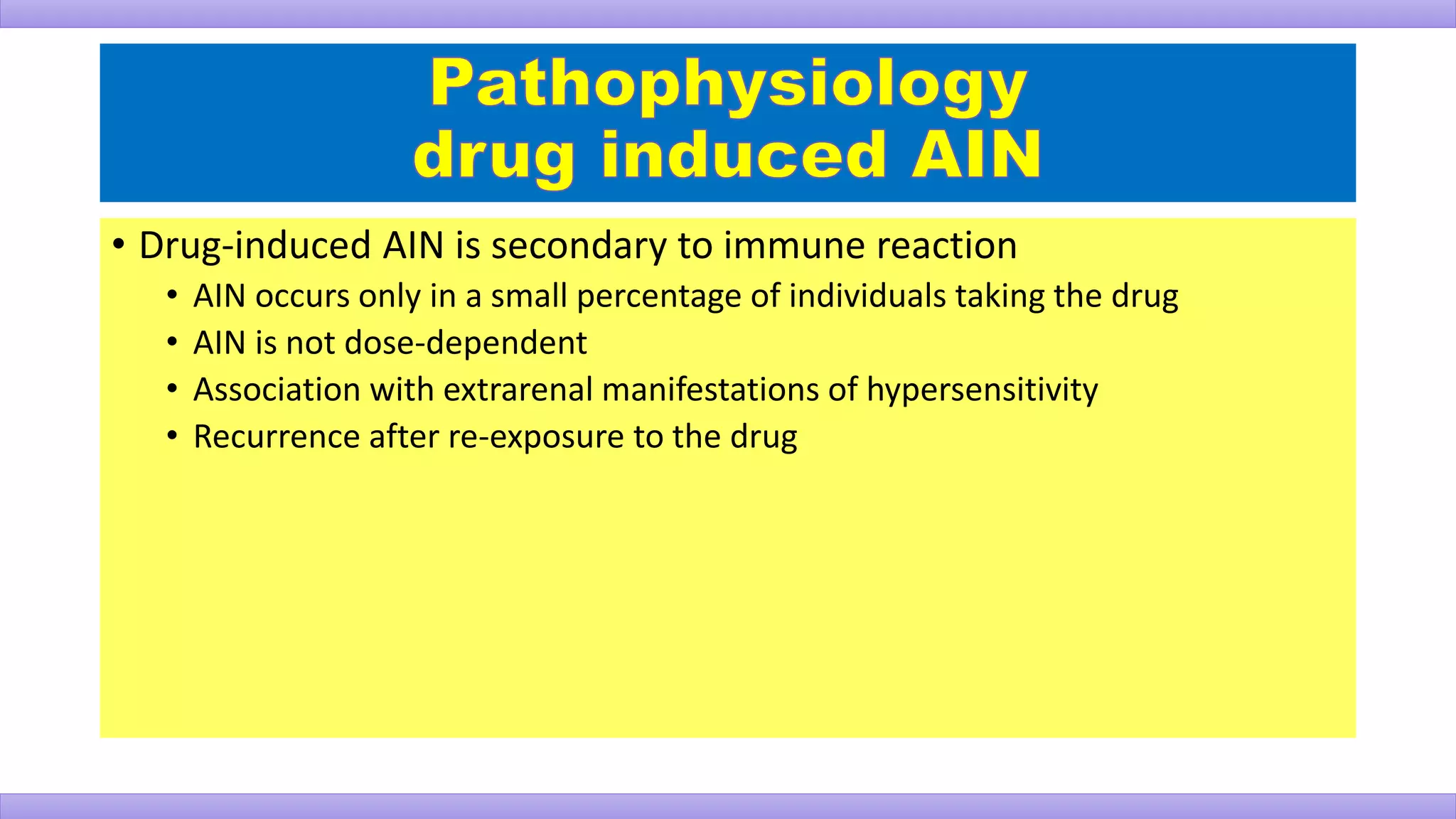 Pathophysiology
drug induced AIN

• Drug-induced AIN is secondary to immune reaction
  • AIN occurs only in a small percentage of individuals taking the drug
  • AIN is not dose-dependent
  • Association with extrarenal manifestations of hypersensitivity
  • Recurrence after re-exposure to the drug